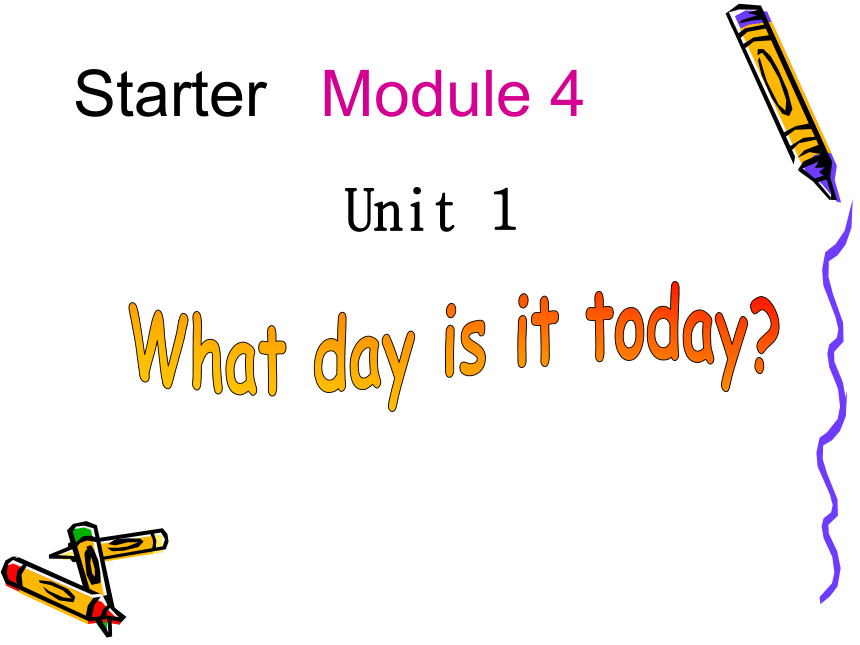 Starter Module 4

Unit 1

What day is it today?